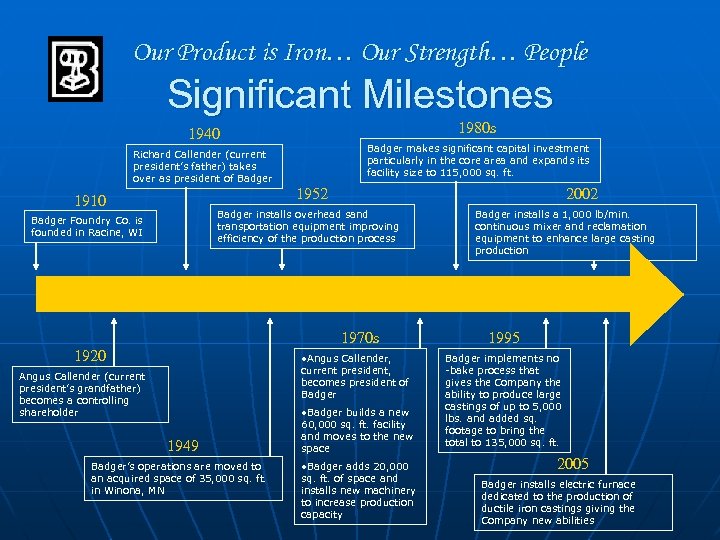 Our Product is Iron… Our Strength… People

Significant Milestones

1940

Richard Callender (current president's father) takes over as president of Badger

1980s

Badger makes significant capital investment particularly in the core area and expands its facility size to 115,000 sq. ft.

1910

Badger Foundry Co. is founded in Racine, WI

1952

Badger installs overhead sand transportation equipment improving efficiency of the production process

2002

Badger installs a 1,000 lb/min. continuous mixer and reclamation equipment to enhance large casting production

1920

Angus Callender (current president's grandfather) becomes a controlling shareholder

1949

Badger's operations are moved to an acquired space of 35,000 sq. ft. in Winona, MN

1970s

•Angus Callender, current president, becomes president of Badger

•Badger builds a new 60,000 sq. ft. facility and moves to the new space

•Badger adds 20,000 sq. ft. of space and installs new machinery to increase production capacity

1995

Badger implements no -bake process that gives the Company the ability to produce large castings of up to 5,000 lbs. and added sq. footage to bring the total to 135,000 sq. ft.

2005

Badger installs electric furnace dedicated to the production of ductile iron castings giving the Company new abilities